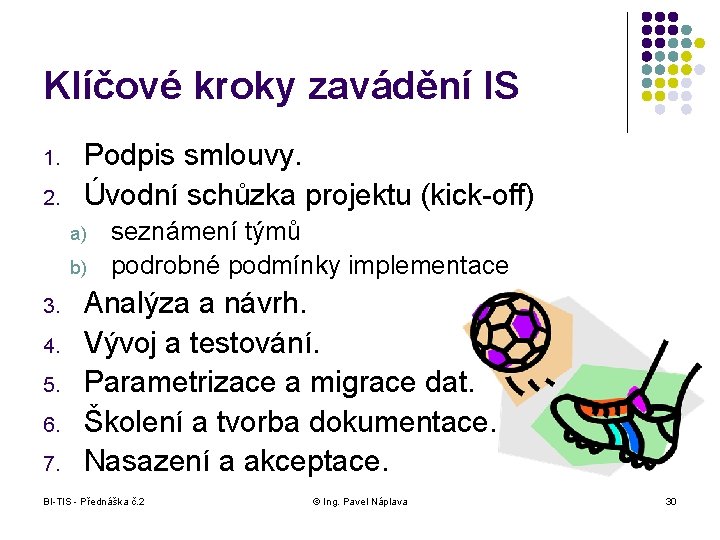 Klíčové kroky zavádění IS

1. Podpis smlouvy.
2. Úvodní schůzka projektu (kick-off)
   a) seznámení týmů
   b) podrobné podmínky implementace
3. Analýza a návrh.
4. Vývoj a testování.
5. Parametrizace a migrace dat.
6. Školení a tvorba dokumentace.
7. Nasazení a akceptace.

BI-TIS - Přednáška č.2

© Ing. Pavel Náplava

30